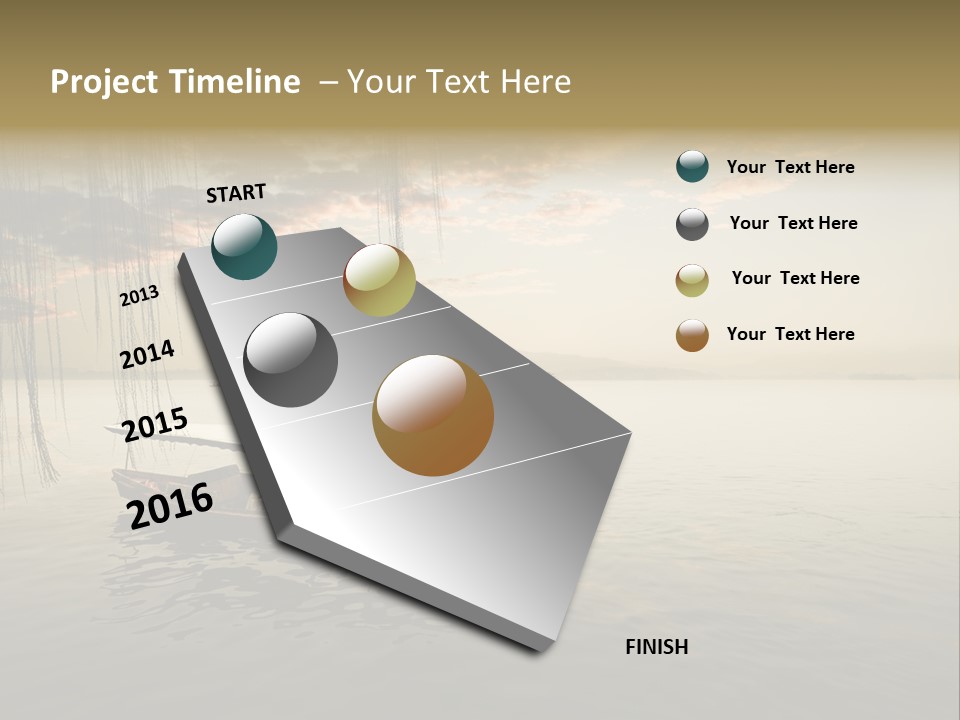 Project Timeline – Your Text Here

START

2013

2014

2015

2016

FINISH

Your Text Here

Your Text Here

Your Text Here

Your Text Here